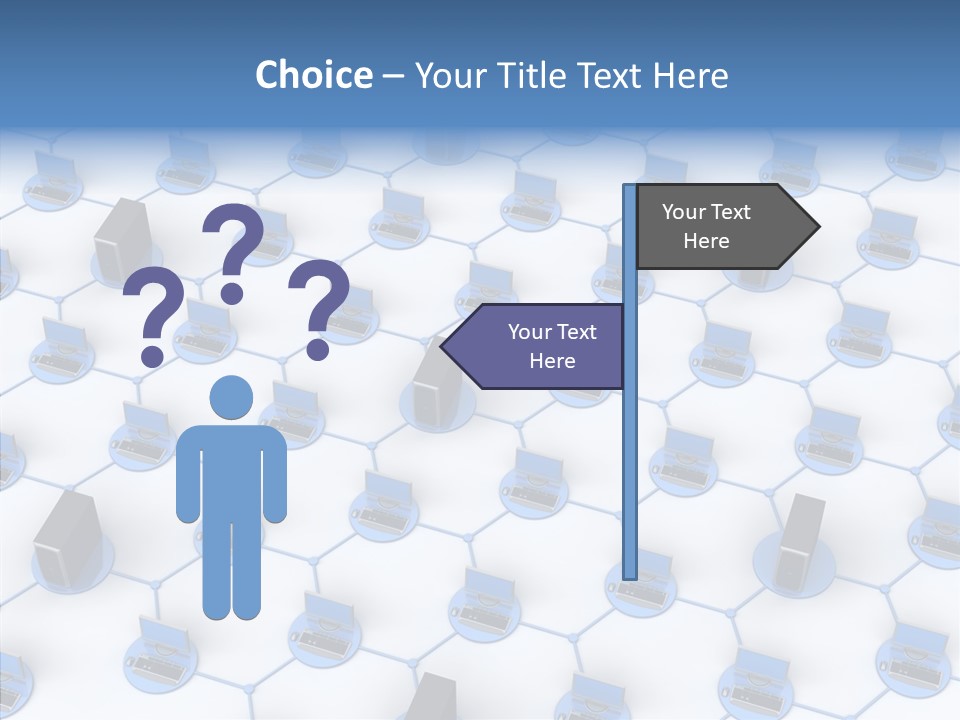 Choice – Your Title Text Here

? ? ?

Your Text Here

Your Text Here